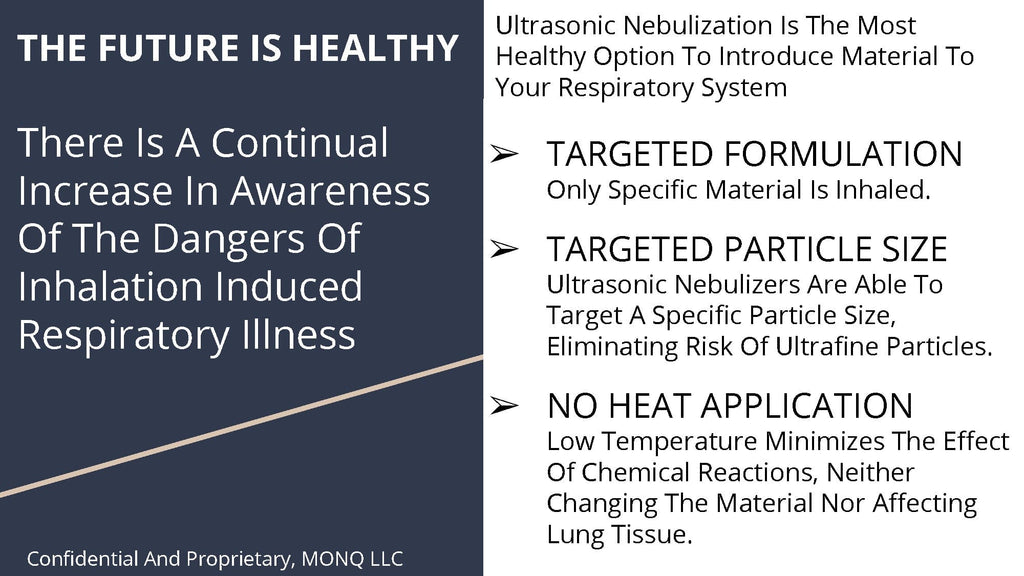 THE FUTURE IS HEALTHY

There Is A Continual Increase In Awareness Of The Dangers Of Inhalation Induced Respiratory Illness

Confidential And Proprietary, MONQ LLC

Ultrasonic Nebulization Is The Most Healthy Option To Introduce Material To Your Respiratory System

➢ TARGETED FORMULATION
Only Specific Material Is Inhaled.

➢ TARGETED PARTICLE SIZE
Ultrasonic Nebulizers Are Able To Target A Specific Particle Size, Eliminating Risk Of Ultrafine Particles.

➢ NO HEAT APPLICATION
Low Temperature Minimizes The Effect Of Chemical Reactions, Neither Changing The Material Nor Affecting Lung Tissue.